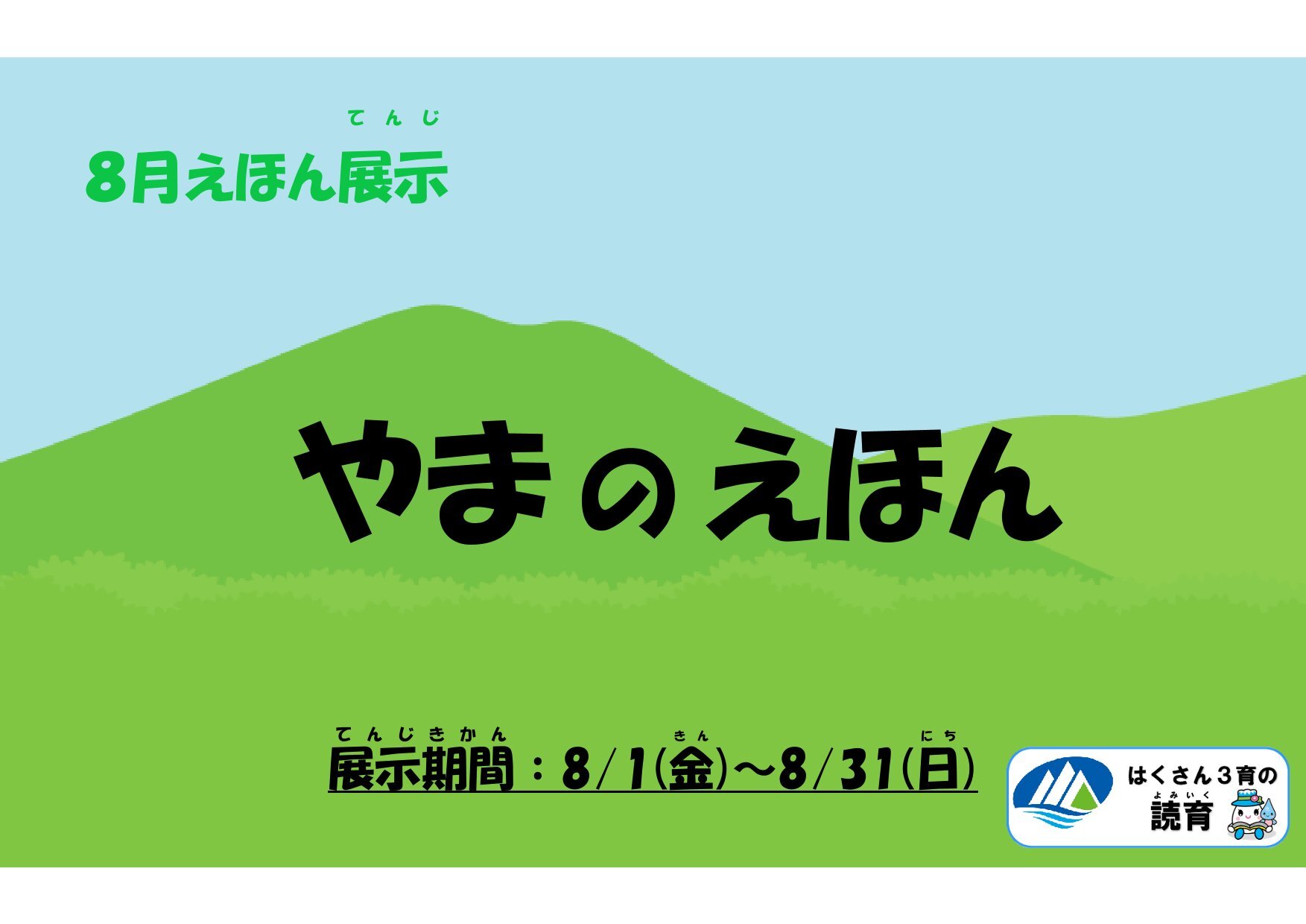 てんじ
8月えほん展示

やまのえほん

てんじきかん　　　　　きん　　　　　にち
展示期間：8/1(金)～8/31(日)

はくさん３育の
よみいく
読育